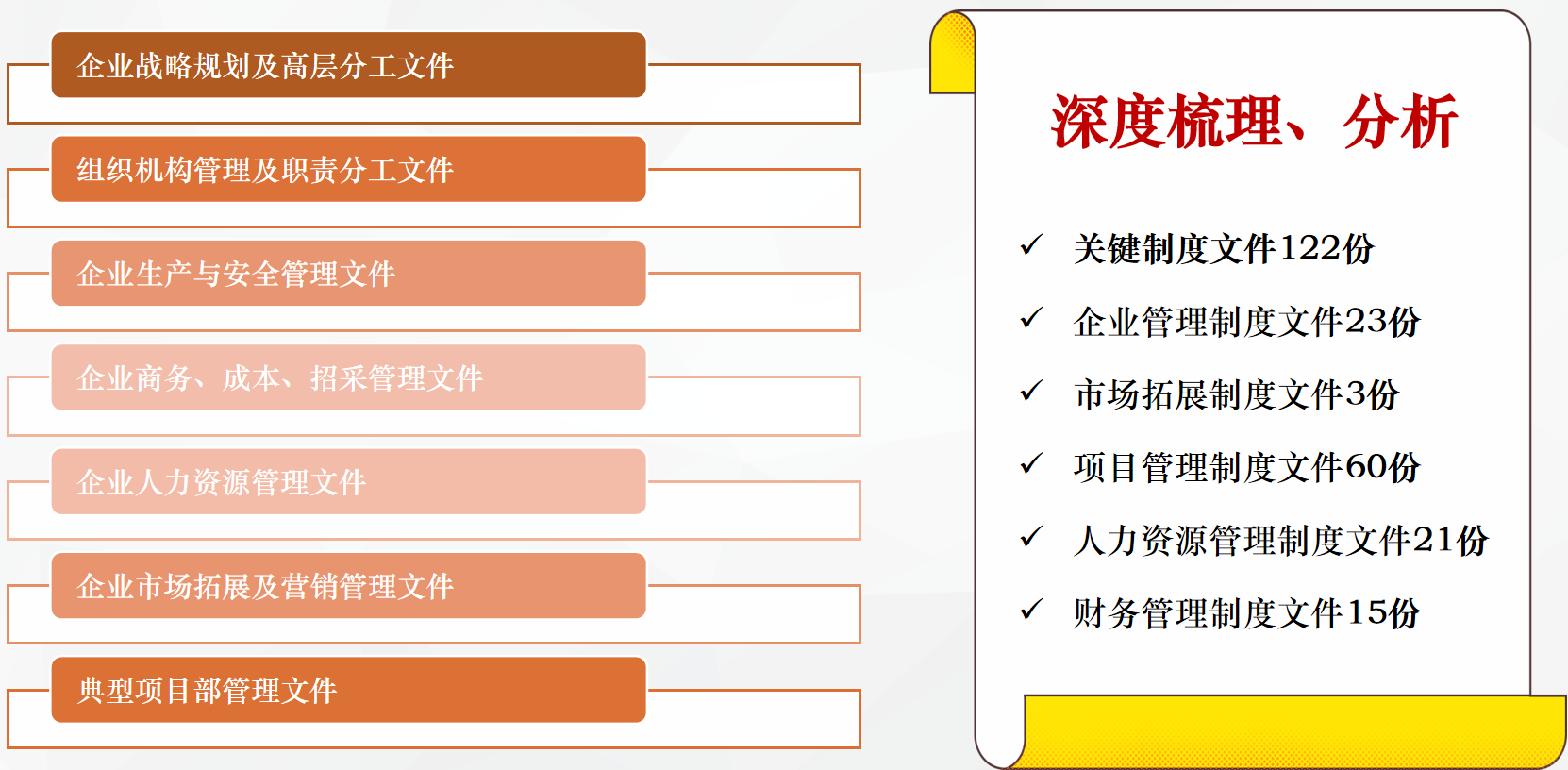 企业战略规划及高层分工文件

组织机构管理及职责分工文件

企业生产与安全管理文件

企业商务、成本、招采管理文件

企业人力资源管理文件

企业市场拓展及营销管理文件

典型项目部管理文件

深度梳理、分析

✓ 关键制度文件122份

✓ 企业管理制度文件23份

✓ 市场拓展制度文件3份

✓ 项目管理制度文件60份

✓ 人力资源管理制度文件21份

✓ 财务管理制度文件15份